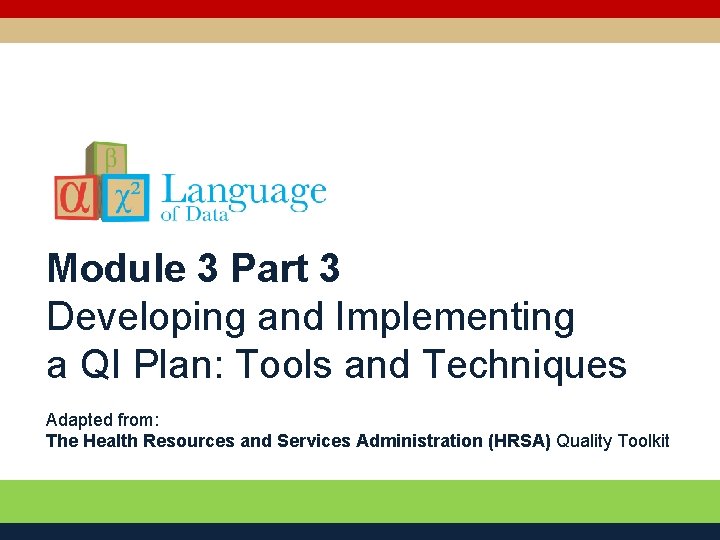 $\beta$ $\alpha$ $\chi^2$ Language of Data

Module 3 Part 3
Developing and Implementing a QI Plan: Tools and Techniques

Adapted from:
The Health Resources and Services Administration (HRSA) Quality Toolkit